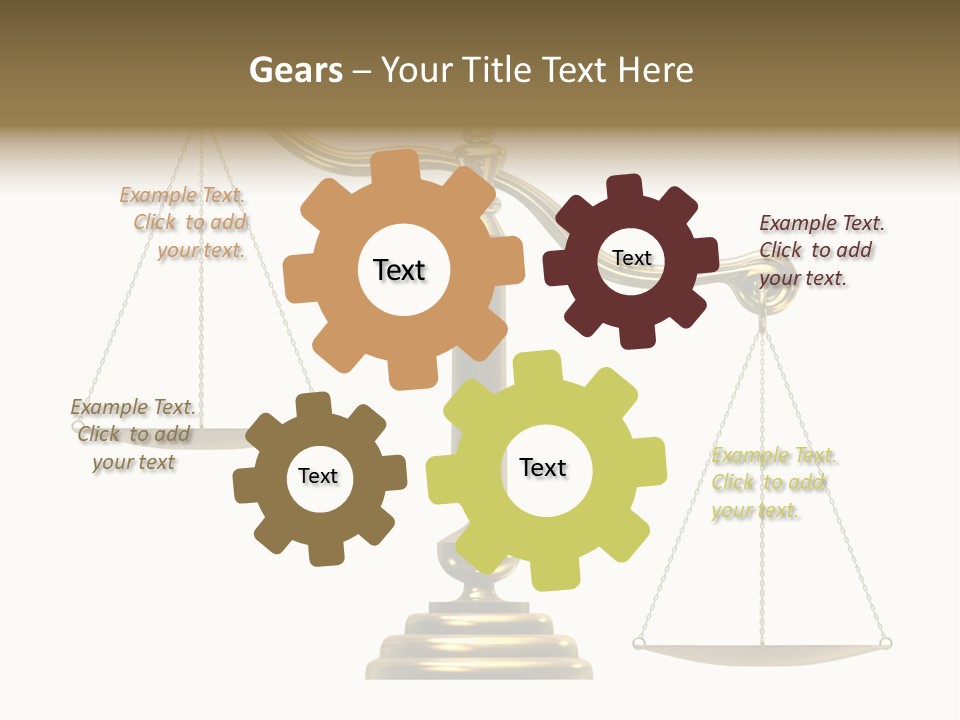 Gears – Your Title Text Here

Example Text. Click to add your text.

Text

Text

Example Text. Click to add your text.

Example Text. Click to add your text

Text

Text

Example Text. Click to add your text.